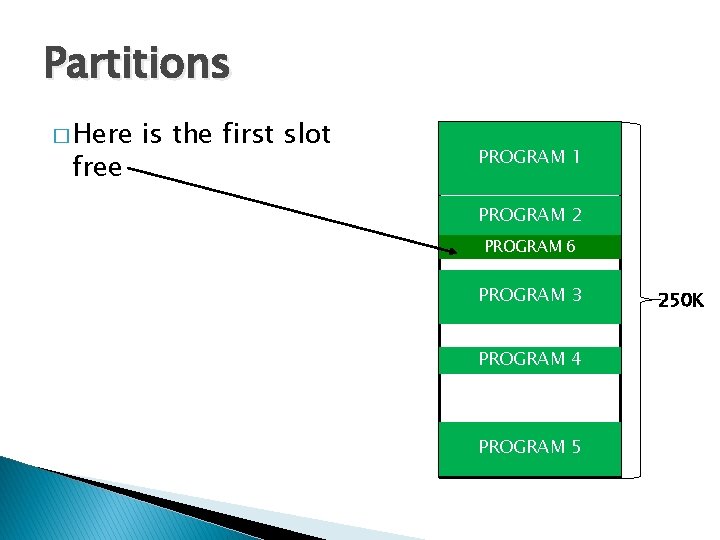 Partitions

□ Here is the first slot free

PROGRAM 1

PROGRAM 2

PROGRAM 6

PROGRAM 3

PROGRAM 4

PROGRAM 5

250K